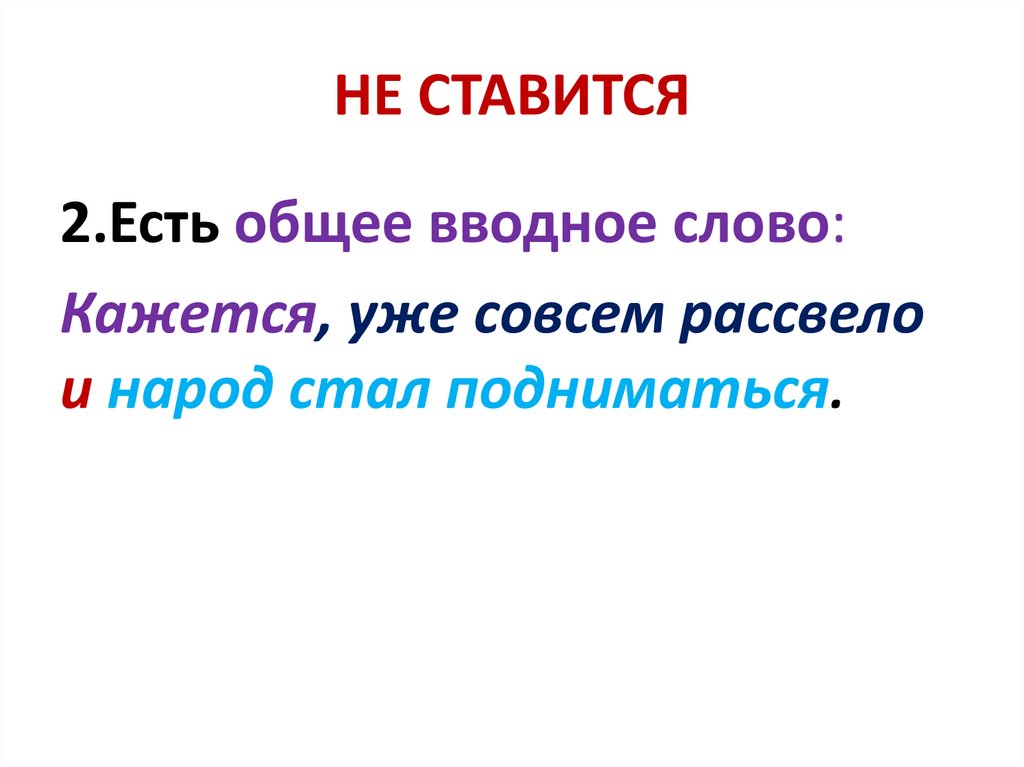 НЕ СТАВИТСЯ

2.Есть общее вводное слово:

Кажется, уже совсем рассвело и народ стал подниматься.